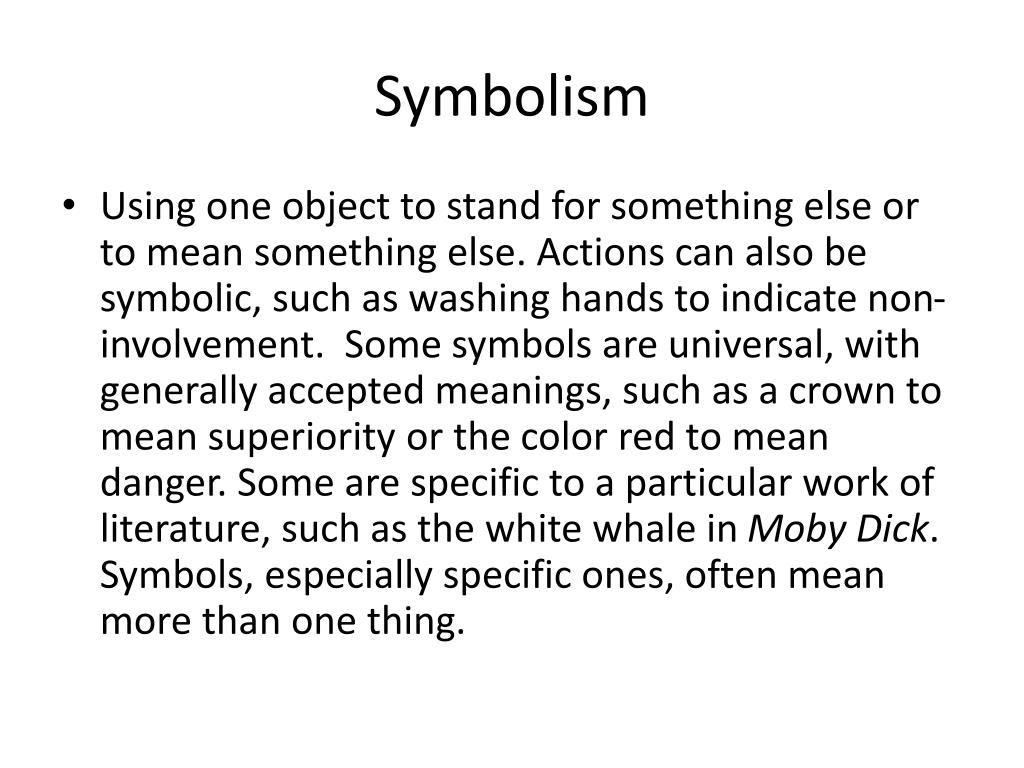 Symbolism

• Using one object to stand for something else or to mean something else. Actions can also be symbolic, such as washing hands to indicate non-involvement. Some symbols are universal, with generally accepted meanings, such as a crown to mean superiority or the color red to mean danger. Some are specific to a particular work of literature, such as the white whale in Moby Dick. Symbols, especially specific ones, often mean more than one thing.